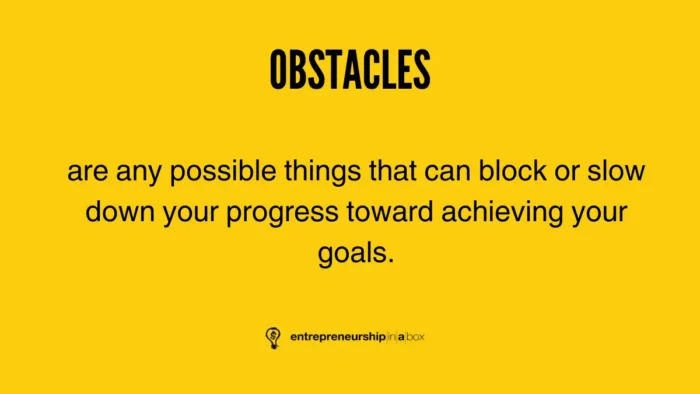 OBSTACLES

are any possible things that can block or slow down your progress toward achieving your goals.

entrepreneurship|in|a|box